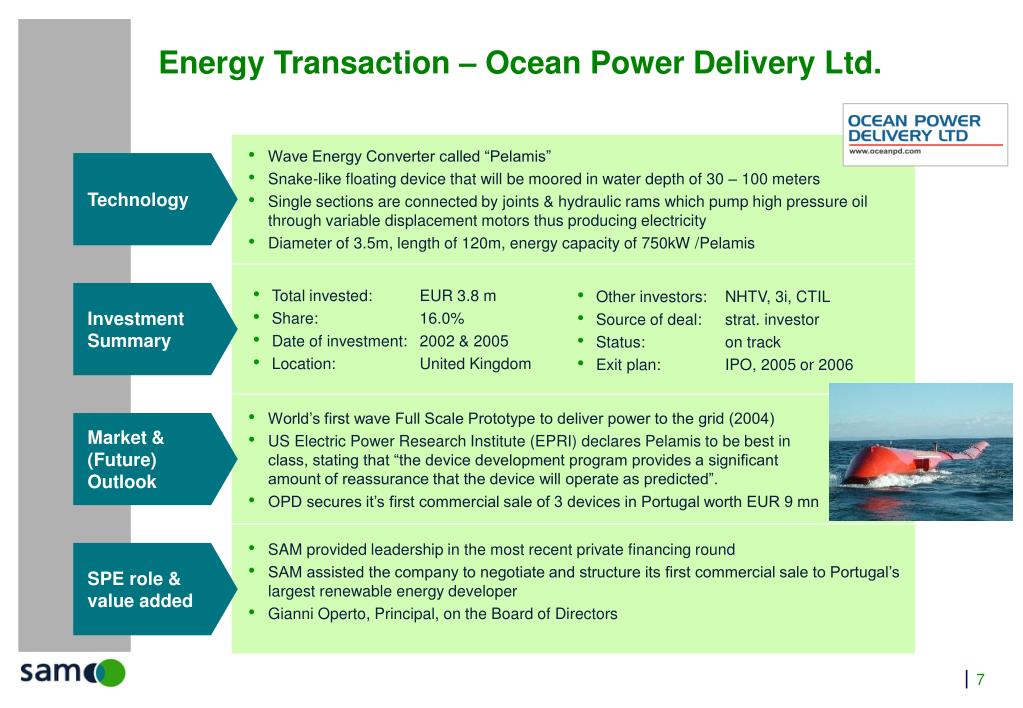 Energy Transaction – Ocean Power Delivery Ltd.

OCEAN POWER DELIVERY LTD
www.oceanpd.com

Technology

• Wave Energy Converter called “Pelamis”
• Snake-like floating device that will be moored in water depth of 30 – 100 meters
• Single sections are connected by joints & hydraulic rams which pump high pressure oil through variable displacement motors thus producing electricity
• Diameter of 3.5m, length of 120m, energy capacity of 750kW /Pelamis

Investment Summary

• Total invested: EUR 3.8 m
• Share: 16.0%
• Date of investment: 2002 & 2005
• Location: United Kingdom

• Other investors: NHTV, 3i, CTIL
• Source of deal: strat. investor
• Status: on track
• Exit plan: IPO, 2005 or 2006

Market & (Future) Outlook

• World’s first wave Full Scale Prototype to deliver power to the grid (2004)
• US Electric Power Research Institute (EPRI) declares Pelamis to be best in class, stating that “the device development program provides a significant amount of reassurance that the device will operate as predicted”.
• OPD secures it’s first commercial sale of 3 devices in Portugal worth EUR 9 mn

SPE role & value added

• SAM provided leadership in the most recent private financing round
• SAM assisted the company to negotiate and structure its first commercial sale to Portugal’s largest renewable energy developer
• Gianni Operto, Principal, on the Board of Directors

sam

7